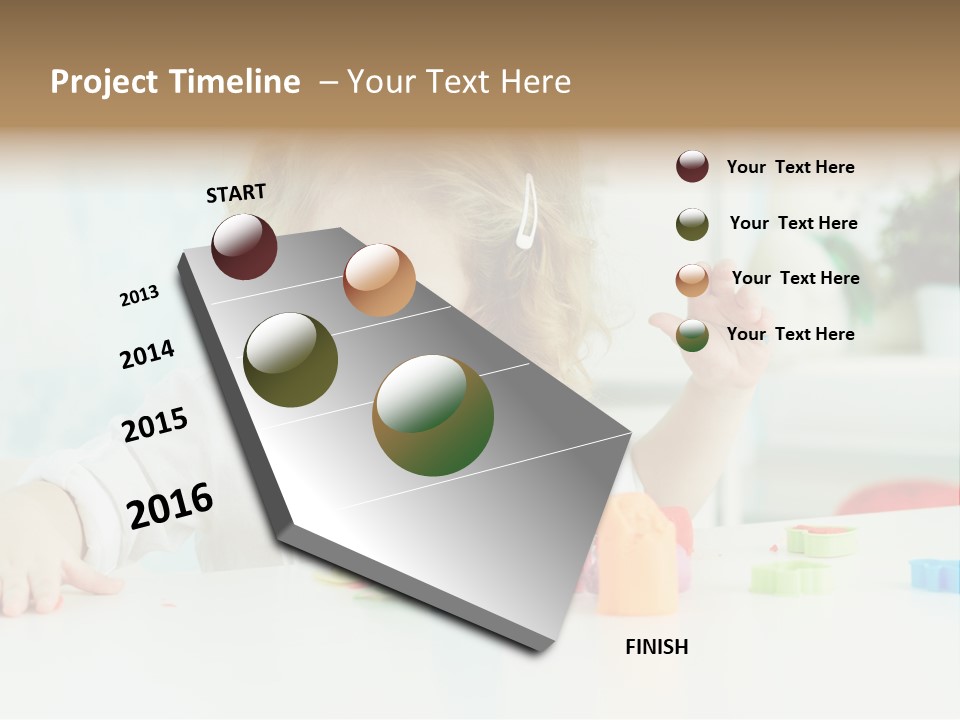 Project Timeline – Your Text Here

START

2013

2014

2015

2016

Your Text Here

Your Text Here

Your Text Here

Your Text Here

FINISH